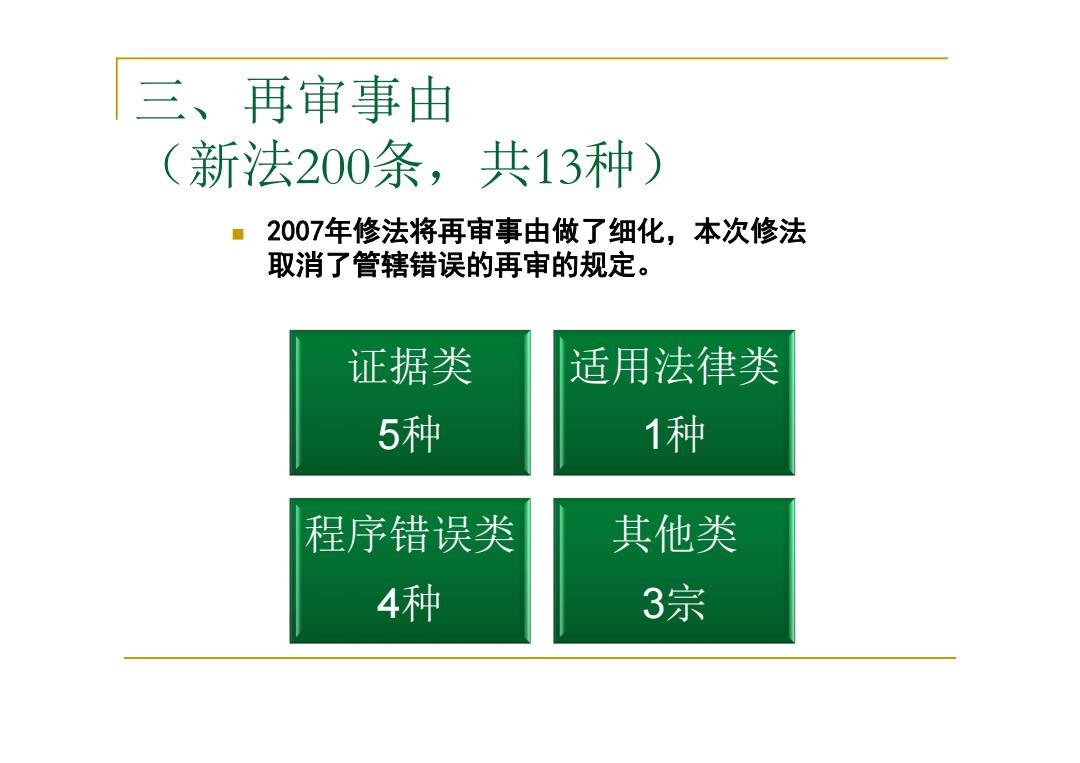 三、再审事由
（新法200条，共13种）

2007年修法将再审事由做了细化，本次修法取消了管辖错误的再审的规定。

证据类
5种

适用法律类
1种

程序错误类
4种

其他类
3宗